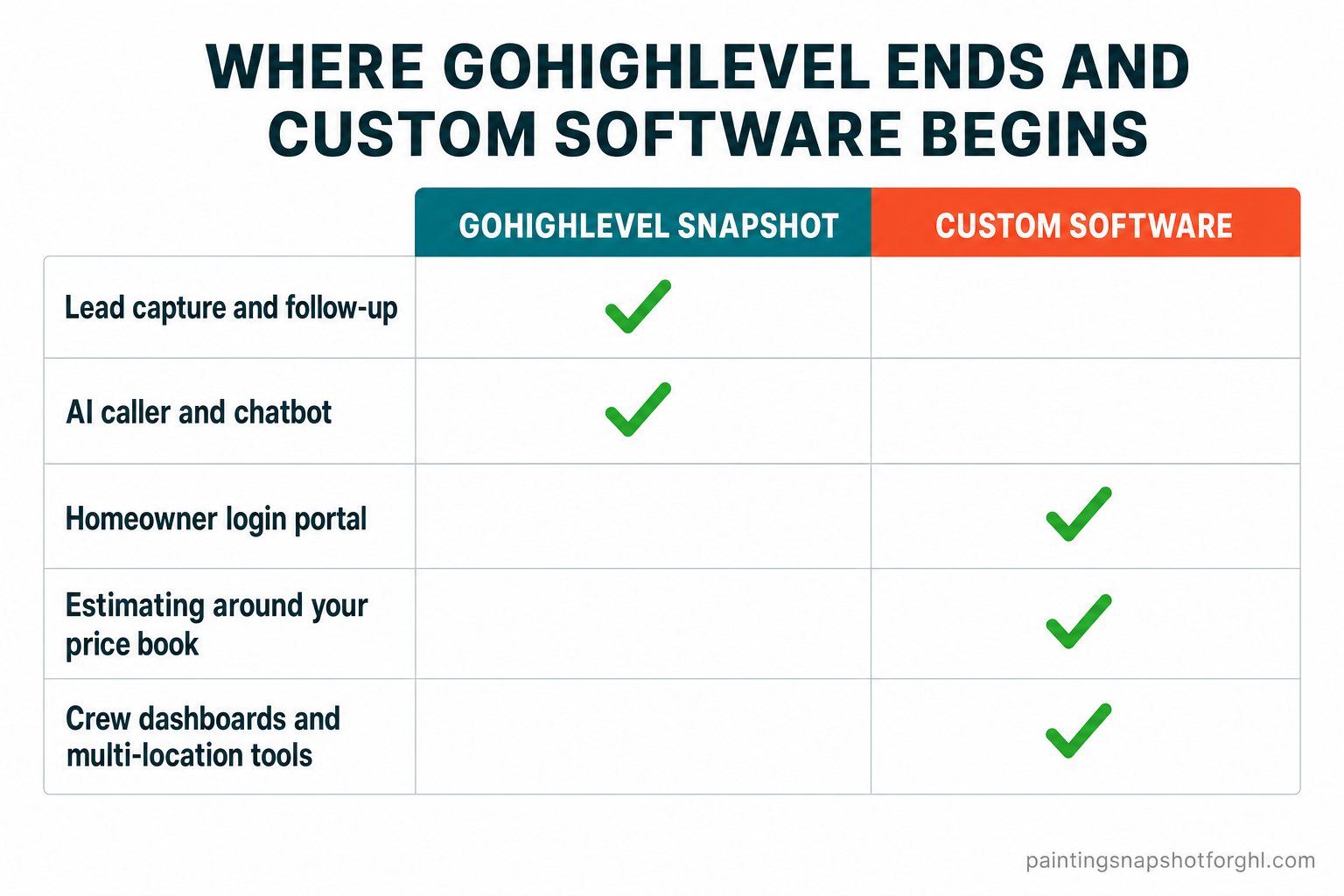 WHERE GOHIGHLEVEL ENDS AND CUSTOM SOFTWARE BEGINS

| | GOHIGHLEVEL SNAPSHOT | CUSTOM SOFTWARE |
|---|---|---|
| Lead capture and follow-up | ✓ | |
| AI caller and chatbot | ✓ | |
| Homeowner login portal | | ✓ |
| Estimating around your price book | | ✓ |
| Crew dashboards and multi-location tools | | ✓ |

paintingsnapshotforghl.com